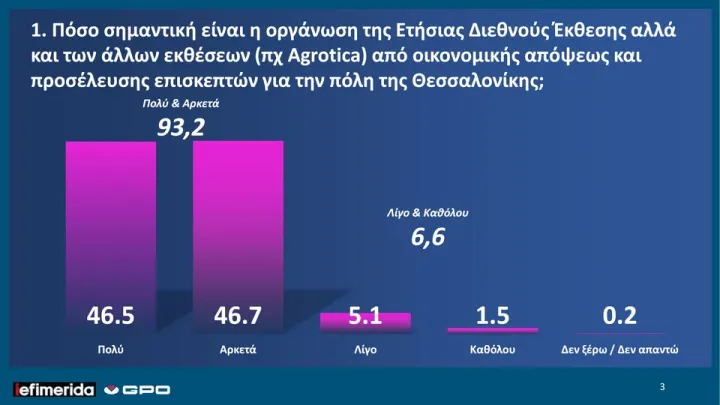 1. Πόσο σημαντική είναι η οργάνωση της Ετήσιας Διεθνούς Έκθεσης αλλά και των άλλων εκθέσεων (πχ Agrotica) από οικονομικής απόψεως και προσέλευσης επισκεπτών για την πόλη της Θεσσαλονίκης;

Πολύ & Αρκετά
93,2

Λίγο & Καθόλου
6,6

46.5
Πολύ

46.7
Αρκετά

5.1
Λίγο

1.5
Καθόλου

0.2
Δεν ξέρω / Δεν απαντώ

iefimerida GPO

3